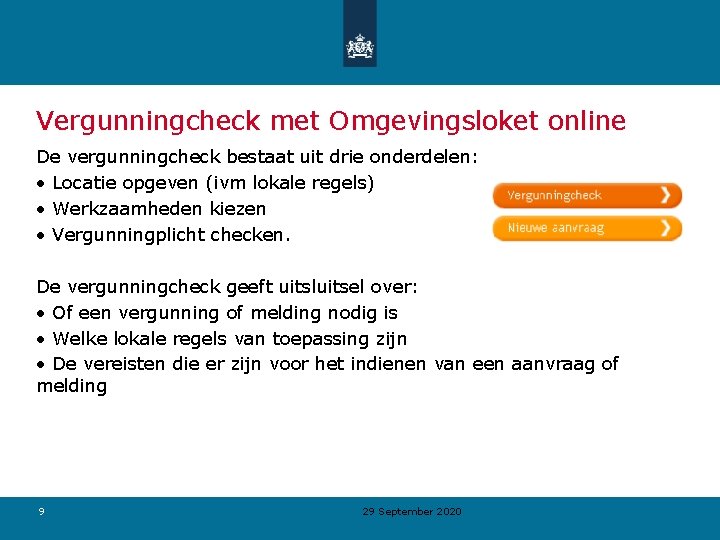 Vergunningcheck met Omgevingsloket online

De vergunningcheck bestaat uit drie onderdelen:
• Locatie opgeven (ivm lokale regels)
• Werkzaamheden kiezen
• Vergunningplicht checken.

Vergunningcheck

Nieuwe aanvraag

De vergunningcheck geeft uitsluitsel over:
• Of een vergunning of melding nodig is
• Welke lokale regels van toepassing zijn
• De vereisten die er zijn voor het indienen van een aanvraag of melding

9

29 September 2020